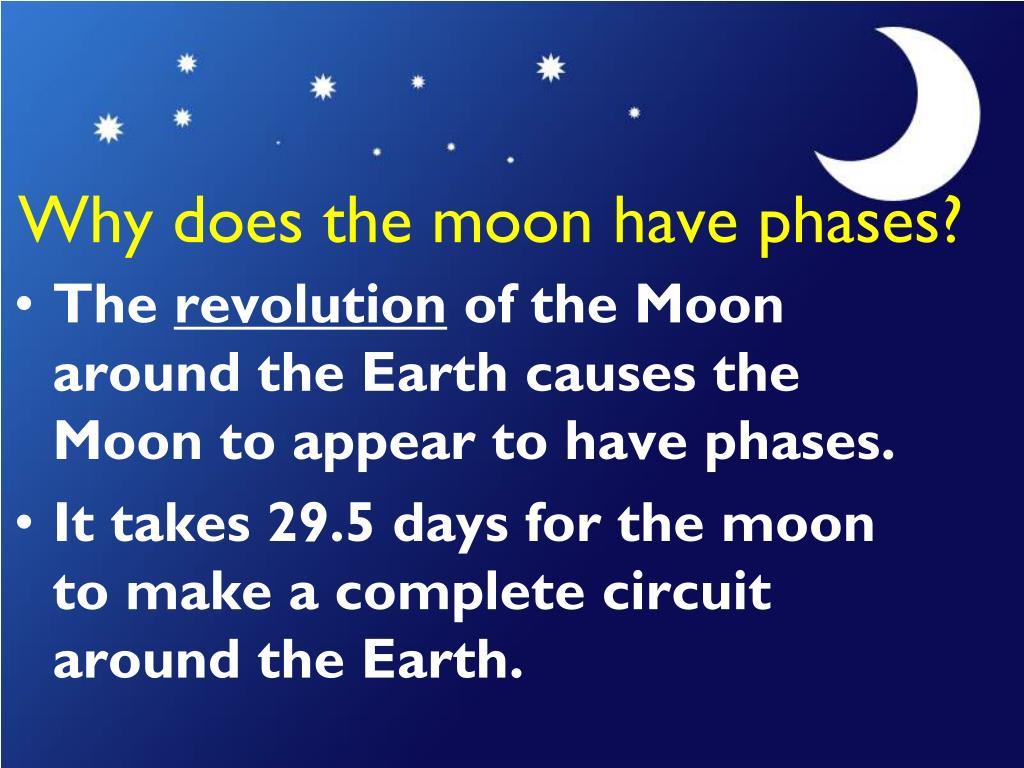 Why does the moon have phases?

• The revolution of the Moon around the Earth causes the Moon to appear to have phases.
• It takes 29.5 days for the moon to make a complete circuit around the Earth.